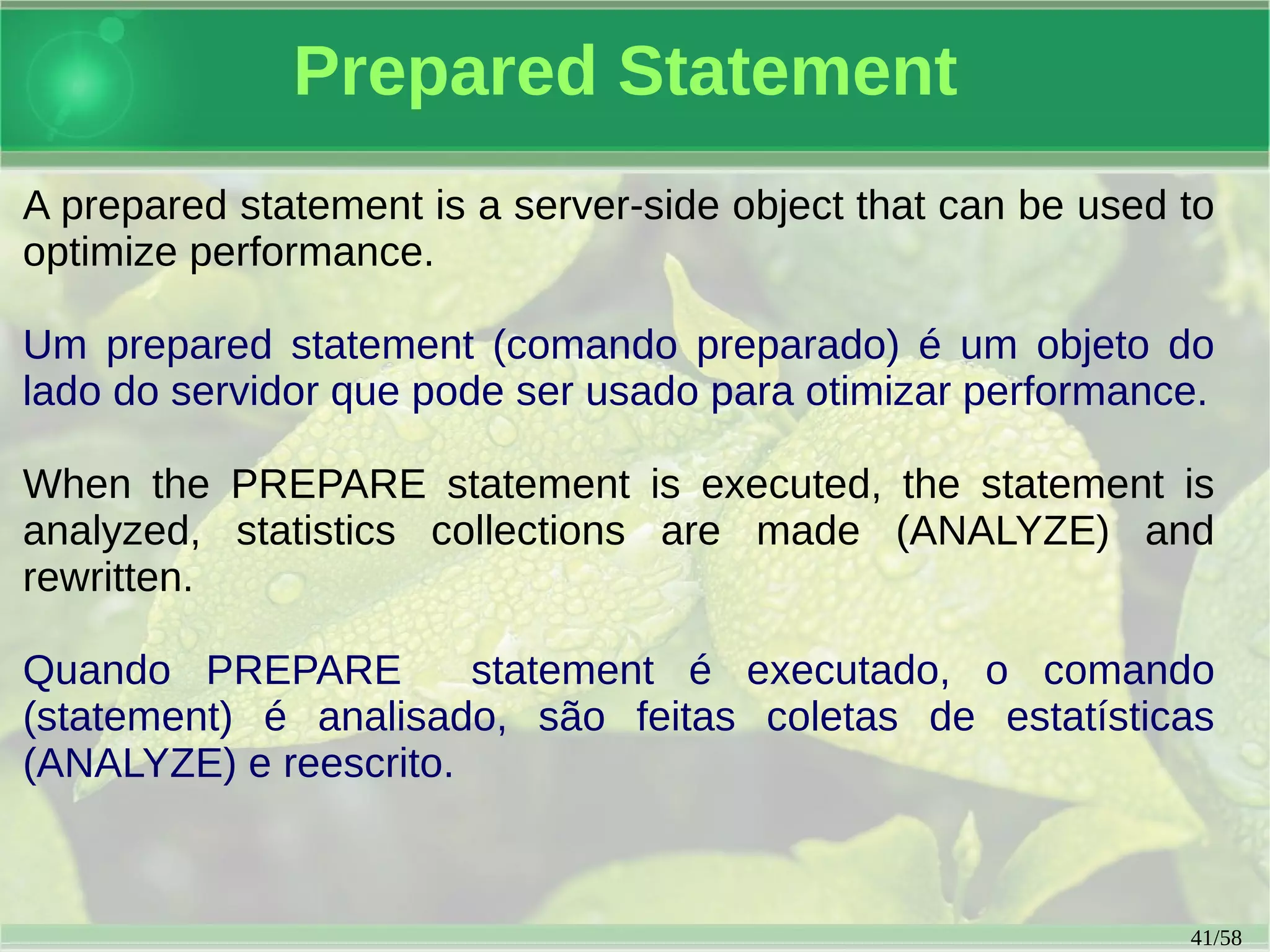 Prepared Statement

A prepared statement is a server-side object that can be used to optimize performance.

Um prepared statement (comando preparado) é um objeto do lado do servidor que pode ser usado para otimizar performance.

When the PREPARE statement is executed, the statement is analyzed, statistics collections are made (ANALYZE) and rewritten.

Quando PREPARE statement é executado, o comando (statement) é analisado, são feitas coletas de estatísticas (ANALYZE) e reescrito.

41/58